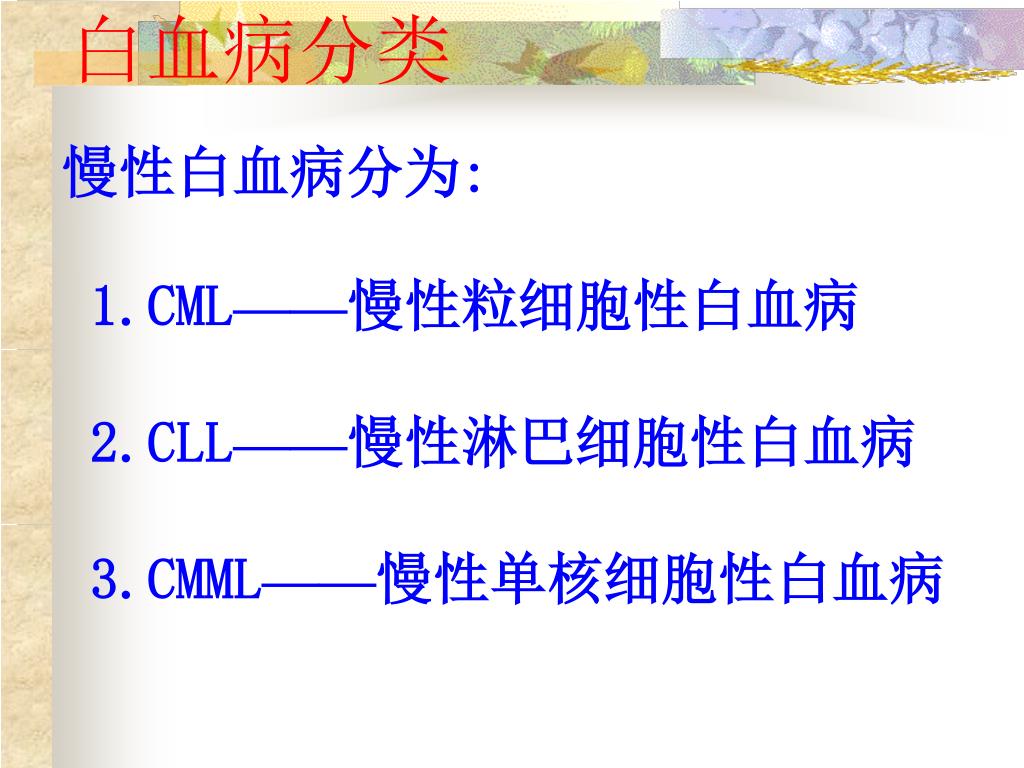 白血病分类

慢性白血病分为:

1.CML——慢性粒细胞性白血病

2.CLL——慢性淋巴细胞性白血病

3.CMML——慢性单核细胞性白血病